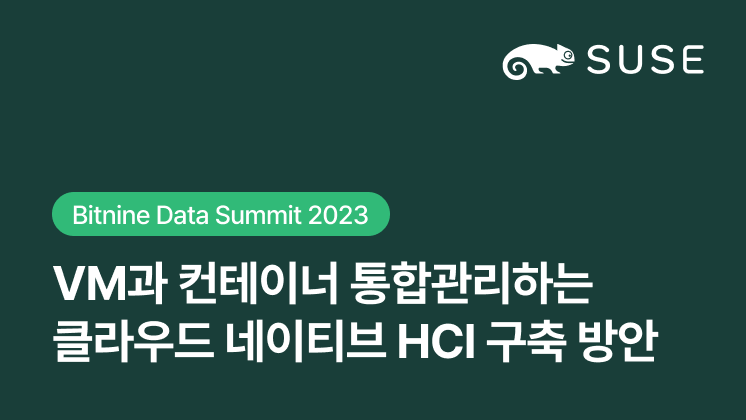 SUSE

Bitnine Data Summit 2023

VM과 컨테이너 통합관리하는 클라우드 네이티브 HCI 구축 방안